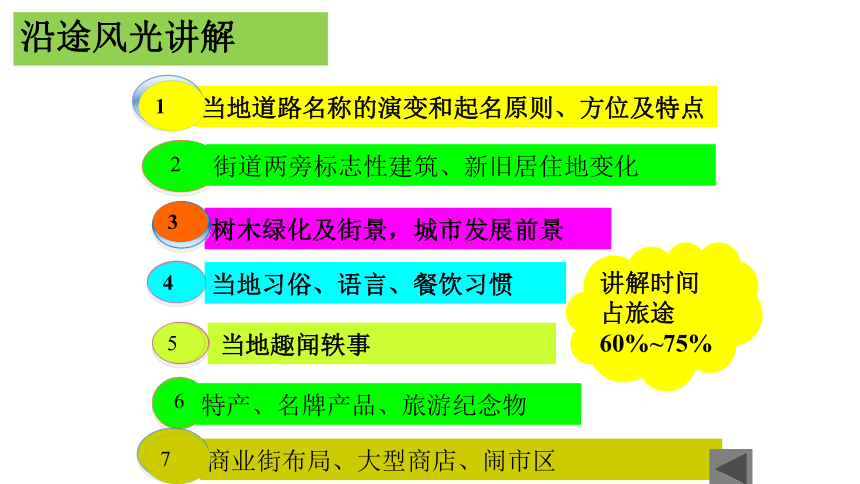 沿途风光讲解

1 当地道路名称的演变和起名原则、方位及特点

2 街道两旁标志性建筑、新旧居住地变化

3 树木绿化及街景，城市发展前景

4 当地习俗、语言、餐饮习惯

5 当地趣闻轶事

6 特产、名牌产品、旅游纪念物

7 商业街布局、大型商店、闹市区

讲解时间占旅途60%~75%